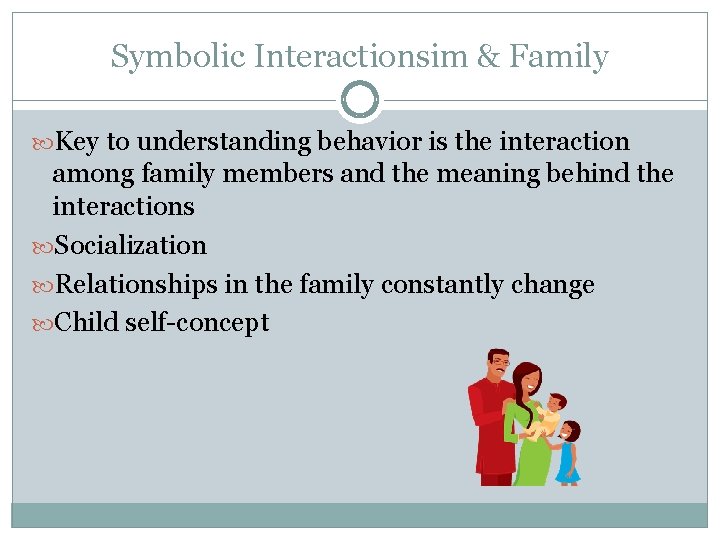 Symbolic Interactionsim & Family

Key to understanding behavior is the interaction among family members and the meaning behind the interactions

Socialization

Relationships in the family constantly change

Child self-concept